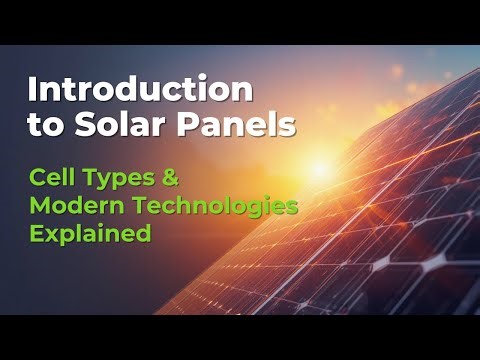 Introduction to Solar Panels

Cell Types & Modern Technologies Explained